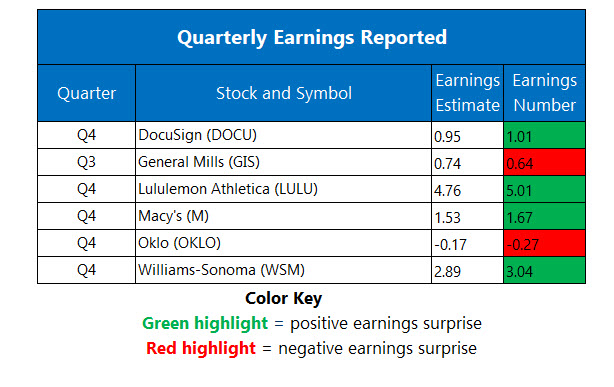 Quarterly Earnings Reported

| Quarter | Stock and Symbol | Earnings Estimate | Earnings Number |
|---|---|---|---|
| Q4 | DocuSign (DOCU) | 0.95 | 1.01 |
| Q3 | General Mills (GIS) | 0.74 | 0.64 |
| Q4 | Lululemon Athletica (LULU) | 4.76 | 5.01 |
| Q4 | Macy's (M) | 1.53 | 1.67 |
| Q4 | Oklo (OKLO) | -0.17 | -0.27 |
| Q4 | Williams-Sonoma (WSM) | 2.89 | 3.04 |

Color Key
Green highlight = positive earnings surprise
Red highlight = negative earnings surprise